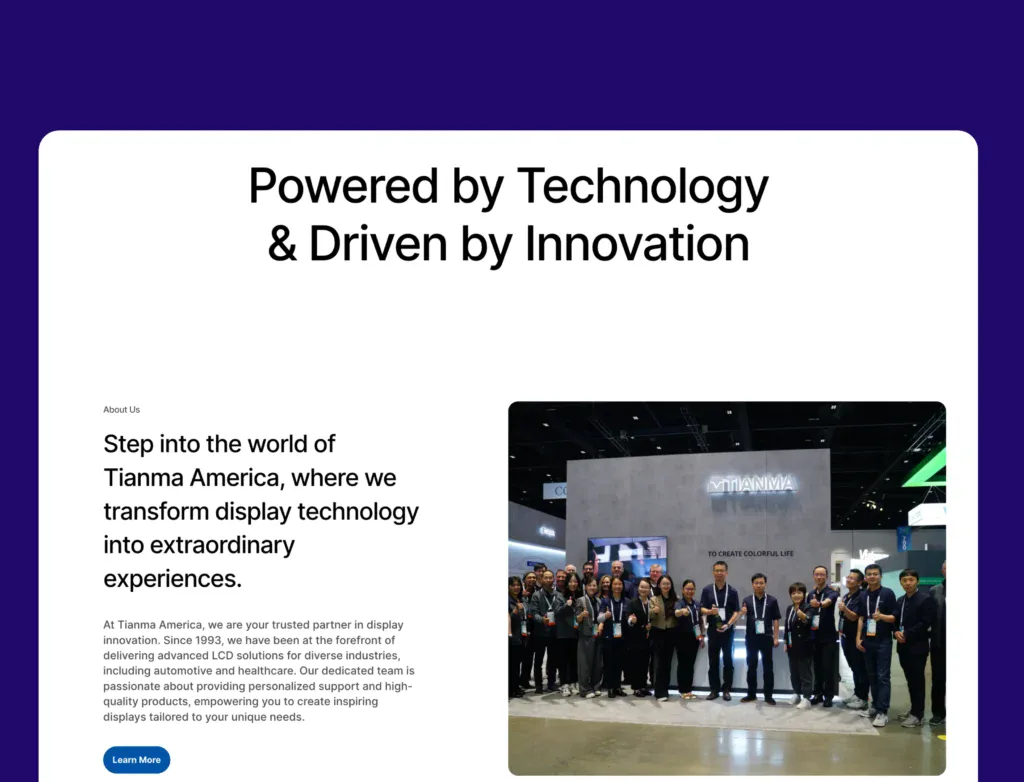 Powered by Technology
& Driven by Innovation

About Us

Step into the world of Tianma America, where we transform display technology into extraordinary experiences.

At Tianma America, we are your trusted partner in display innovation. Since 1993, we have been at the forefront of delivering advanced LCD solutions for diverse industries, including automotive and healthcare. Our dedicated team is passionate about providing personalized support and high-quality products, empowering you to create inspiring displays tailored to your unique needs.

Learn More

TIANMA
TO CREATE COLORFUL LIFE